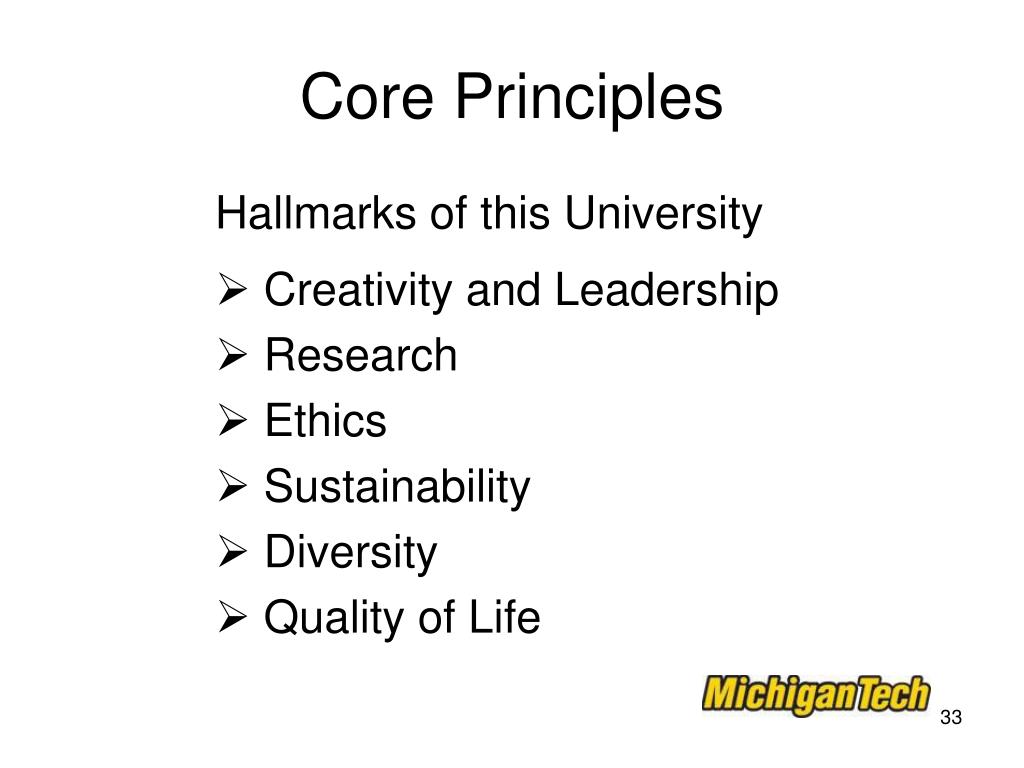 Core Principles

Hallmarks of this University

➢ Creativity and Leadership
➢ Research
➢ Ethics
➢ Sustainability
➢ Diversity
➢ Quality of Life

MichiganTech

33